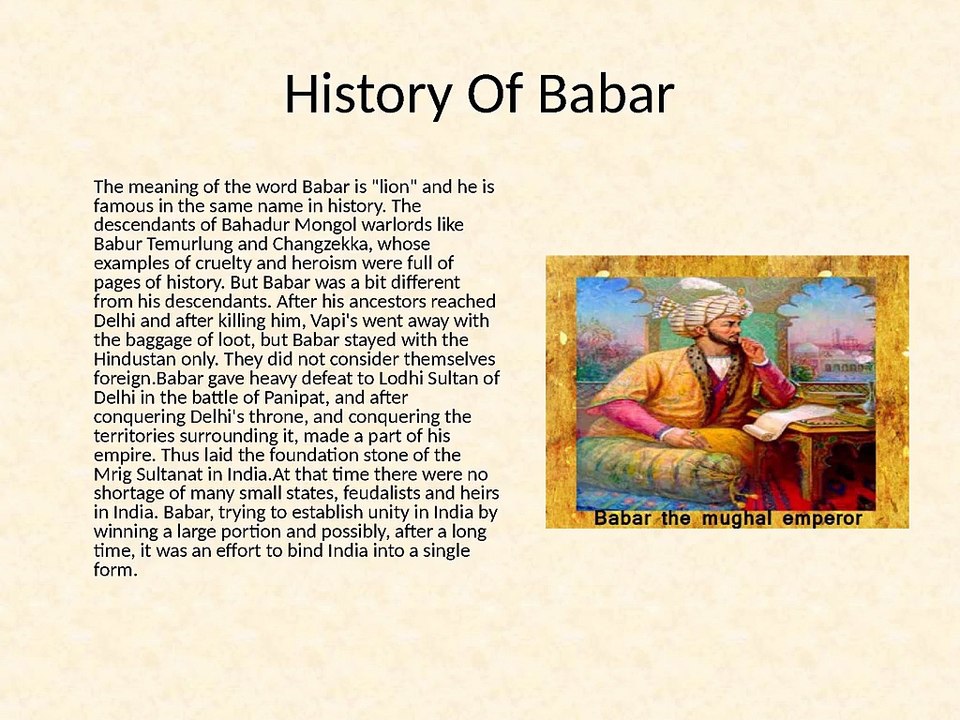 History Of Babar

The meaning of the word Babar is "lion" and he is famous in the same name in history. The descendants of Bahadur Mongol warlords like Babur Temurlung and Changzekka, whose examples of cruelty and heroism were full of pages of history. But Babar was a bit different from his descendants. After his ancestors reached Delhi and after killing him, Vapi's went away with the baggage of loot, but Babar stayed with the Hindustan only. They did not consider themselves foreign.Babar gave heavy defeat to Lodhi Sultan of Delhi in the battle of Panipat, and after conquering Delhi's throne, and conquering the territories surrounding it, made a part of his empire. Thus laid the foundation stone of the Mrig Sultanat in India.At that time there were no shortage of many small states, feudalists and heirs in India. Babar, trying to establish unity in India by winning a large portion and possibly, after a long time, it was an effort to bind India into a single form.

Babar the mughal emperor